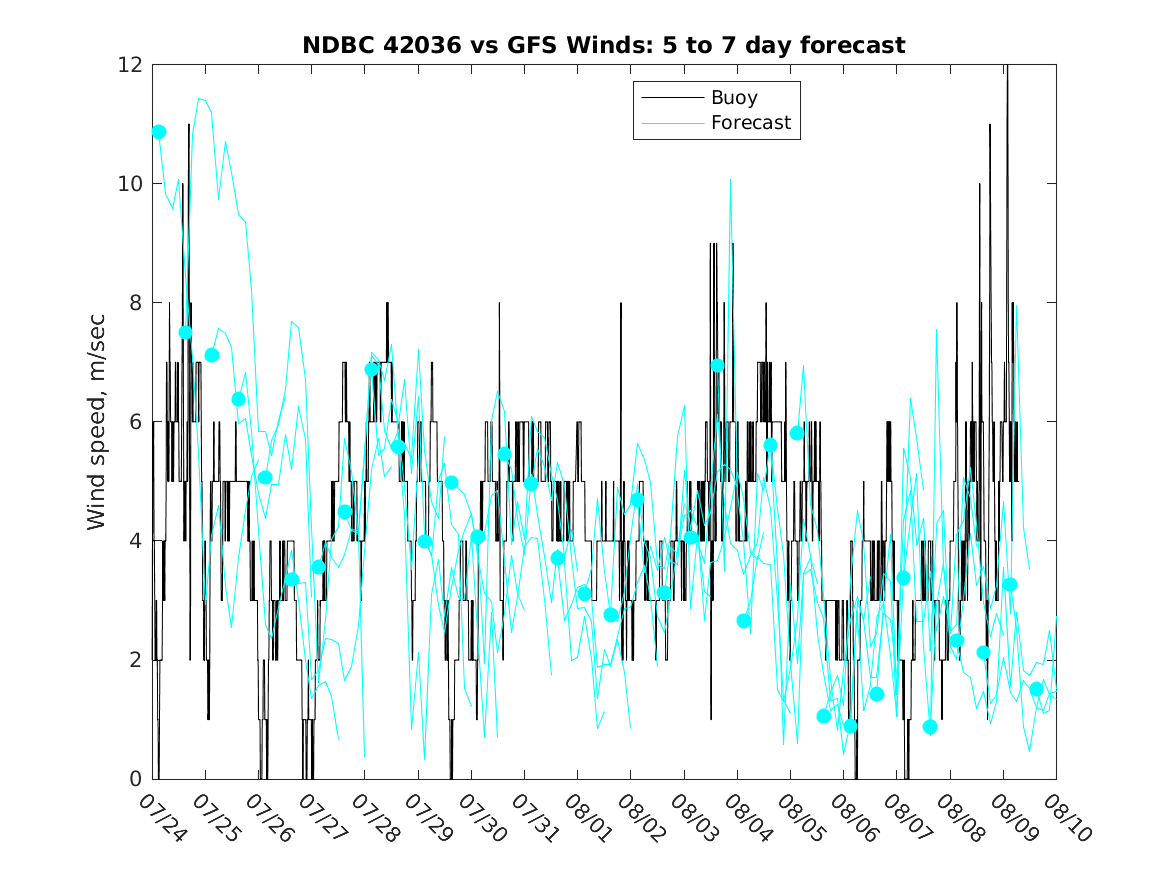 NDBC 42036 vs GFS Winds: 5 to 7 day forecast

Buoy
Forecast

Wind speed, m/sec

12
10
8
6
4
2
0

07/24
07/25
07/26
07/27
07/28
07/29
07/30
07/31
08/01
08/02
08/03
08/04
08/05
08/06
08/07
08/08
08/09
08/10